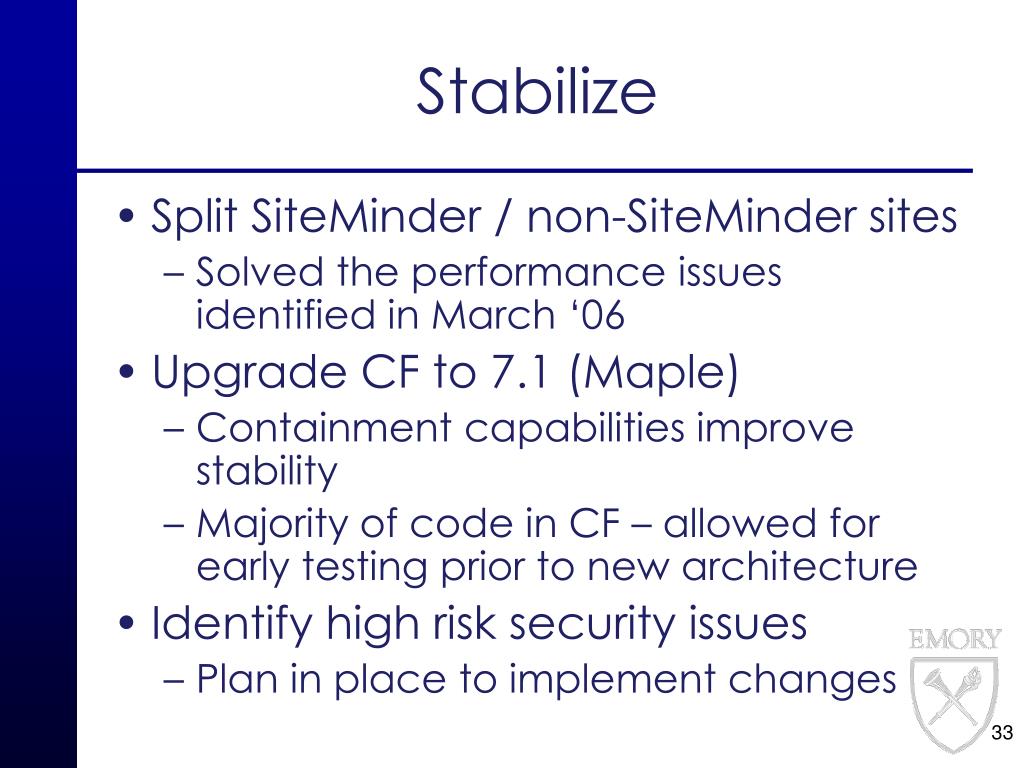 Stabilize

• Split SiteMinder / non-SiteMinder sites
– Solved the performance issues identified in March ‘06

• Upgrade CF to 7.1 (Maple)
– Containment capabilities improve stability
– Majority of code in CF – allowed for early testing prior to new architecture

• Identify high risk security issues
– Plan in place to implement changes

EMORY

33